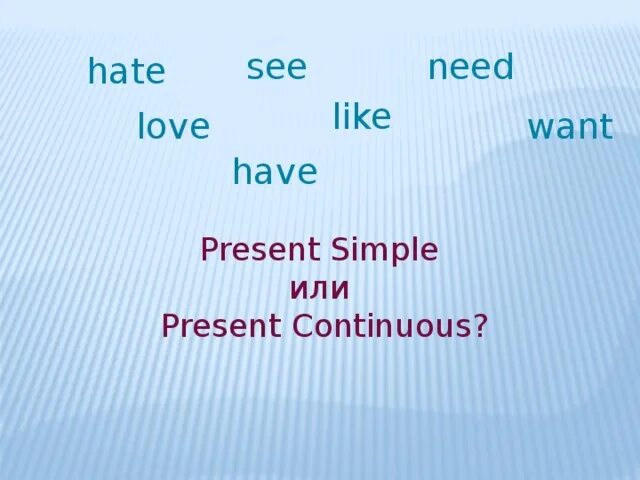 hate see need

love like want

have

Present Simple
или
Present Continuous?